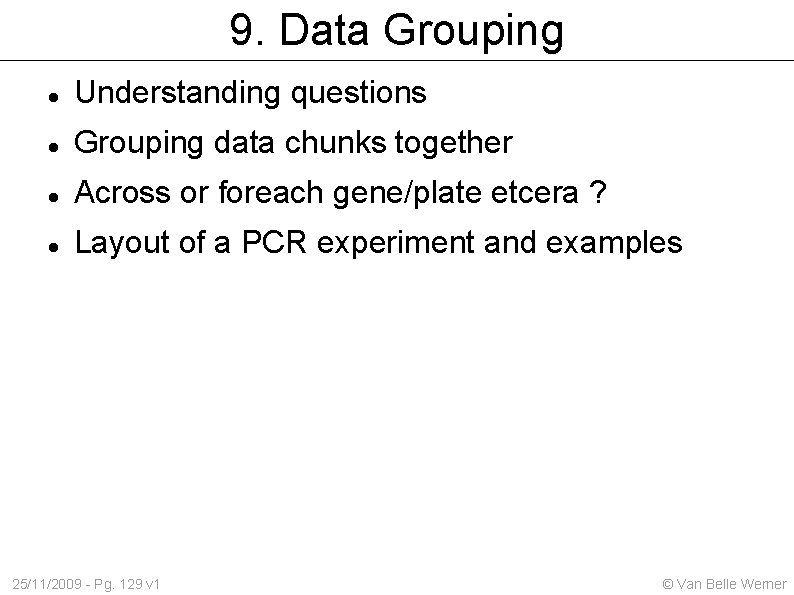 9. Data Grouping

- Understanding questions
- Grouping data chunks together
- Across or foreach gene/plate etcera ?
- Layout of a PCR experiment and examples

25/11/2009 - Pg. 129 v1

© Van Belle Werner